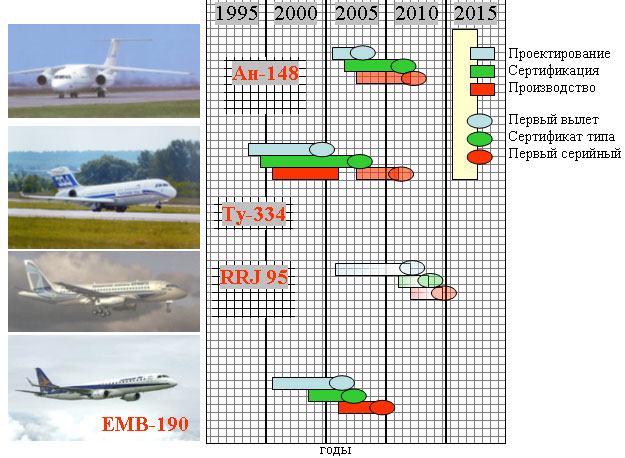 1995 2000 2005 2010 2015

Ан-148

Ту-334

RRJ 95

EMB-190

Проектирование
Сертификация
Производство

Первый вылет
Сертификат типа
Первый серийный

годы